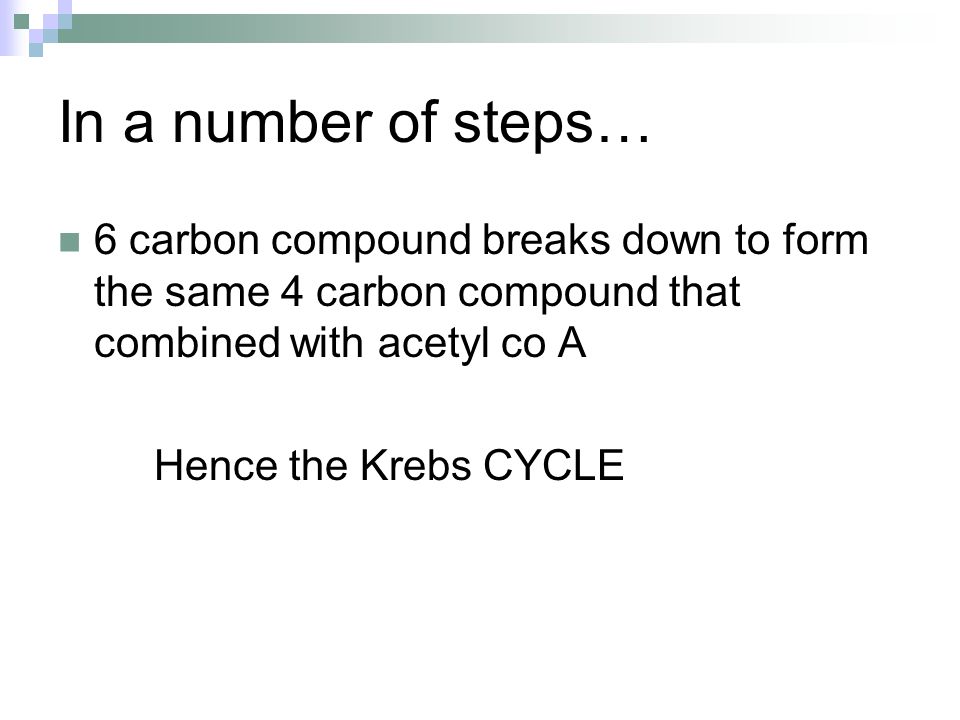 In a number of steps…

6 carbon compound breaks down to form the same 4 carbon compound that combined with acetyl co A

Hence the Krebs CYCLE